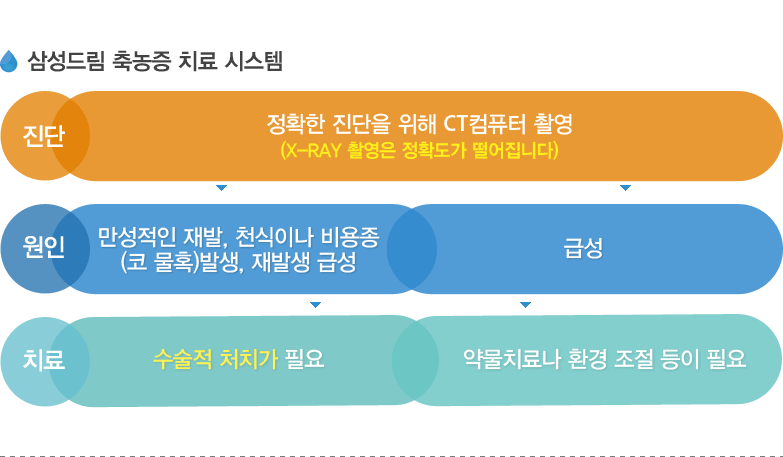 삼성드림 축농증 치료 시스템

진단

정확한 진단을 위해 CT컴퓨터 촬영
(X-RAY 촬영은 정확도가 떨어집니다)

원인

만성적인 재발, 천식이나 비용종 (코 물혹)발생, 재발생 급성

급성

치료

수술적 처치가 필요

약물치료나 환경 조절 등이 필요